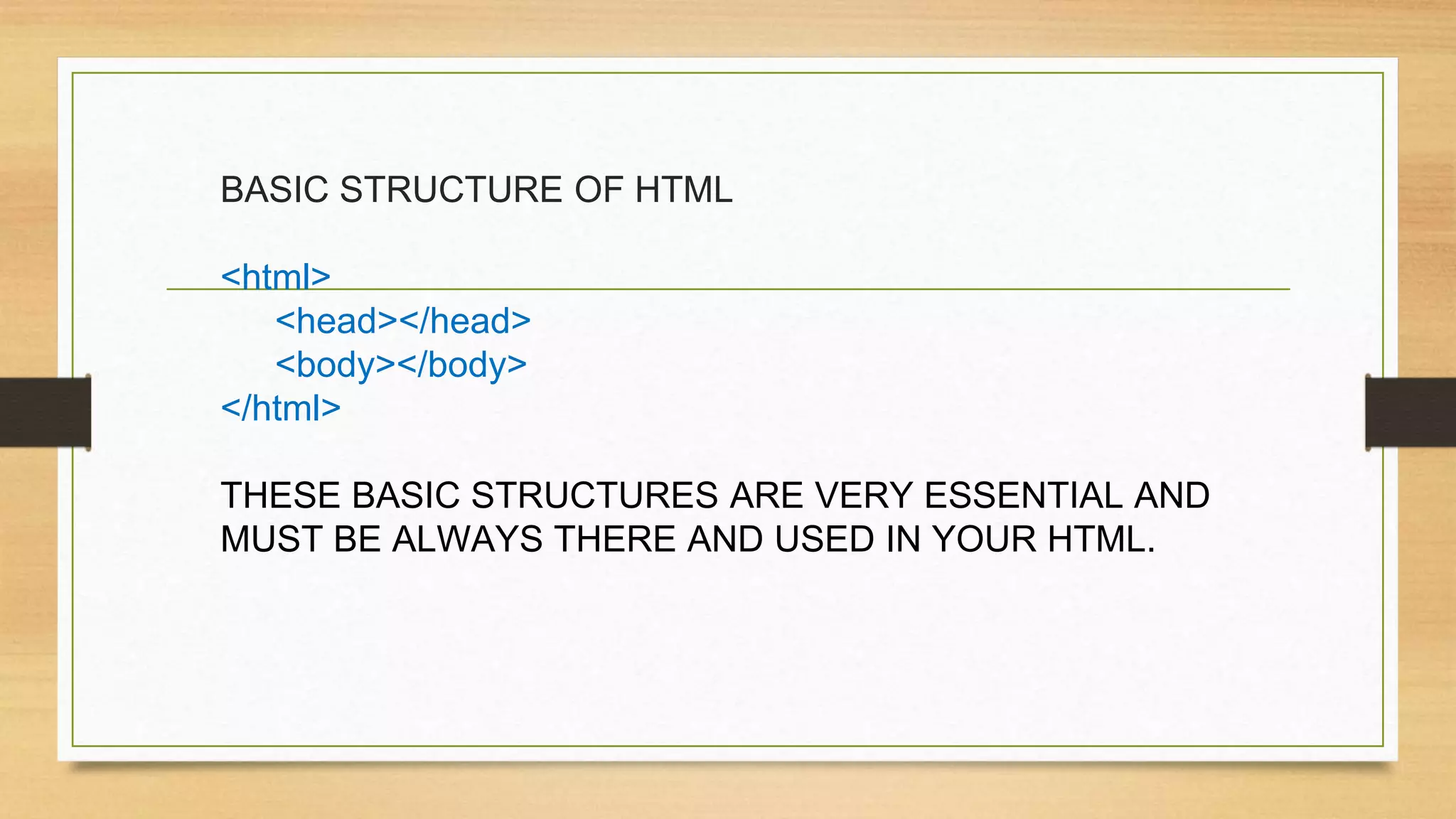 BASIC STRUCTURE OF HTML

<html>
<head></head>
<body></body>
</html>

THESE BASIC STRUCTURES ARE VERY ESSENTIAL AND MUST BE ALWAYS THERE AND USED IN YOUR HTML.